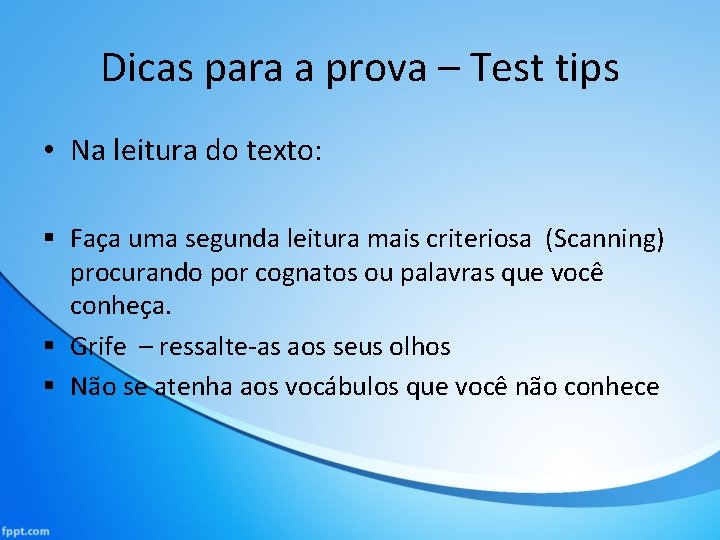 Dicas para a prova – Test tips

• Na leitura do texto:

▪ Faça uma segunda leitura mais criteriosa (Scanning) procurando por cognatos ou palavras que você conheça.
▪ Grife – ressalte-as aos seus olhos
▪ Não se atenha aos vocábulos que você não conhece

fppt.com